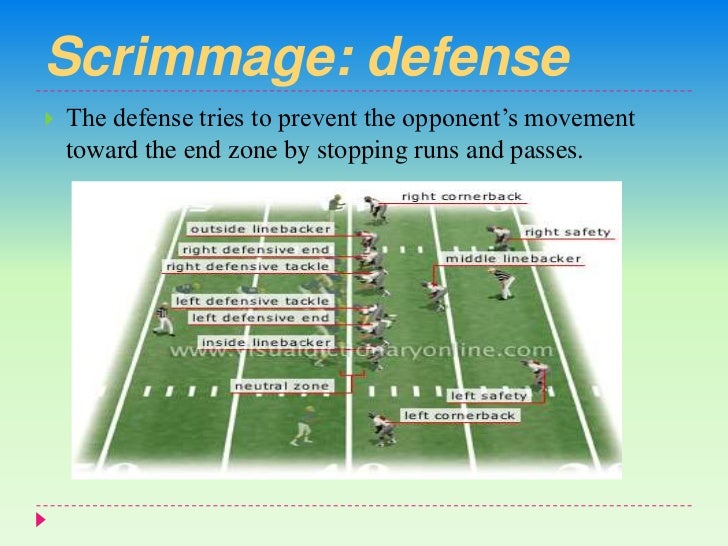 Scrimmage: defense

The defense tries to prevent the opponent's movement toward the end zone by stopping runs and passes.

right cornerback
outside linebacker
right safety
right defensive end
middle linebacker
right defensive tackle
left defensive tackle
left defensive end
inside linebacker
www.visualdictionaryonline.com
neutral zone
left safety
left cornerback